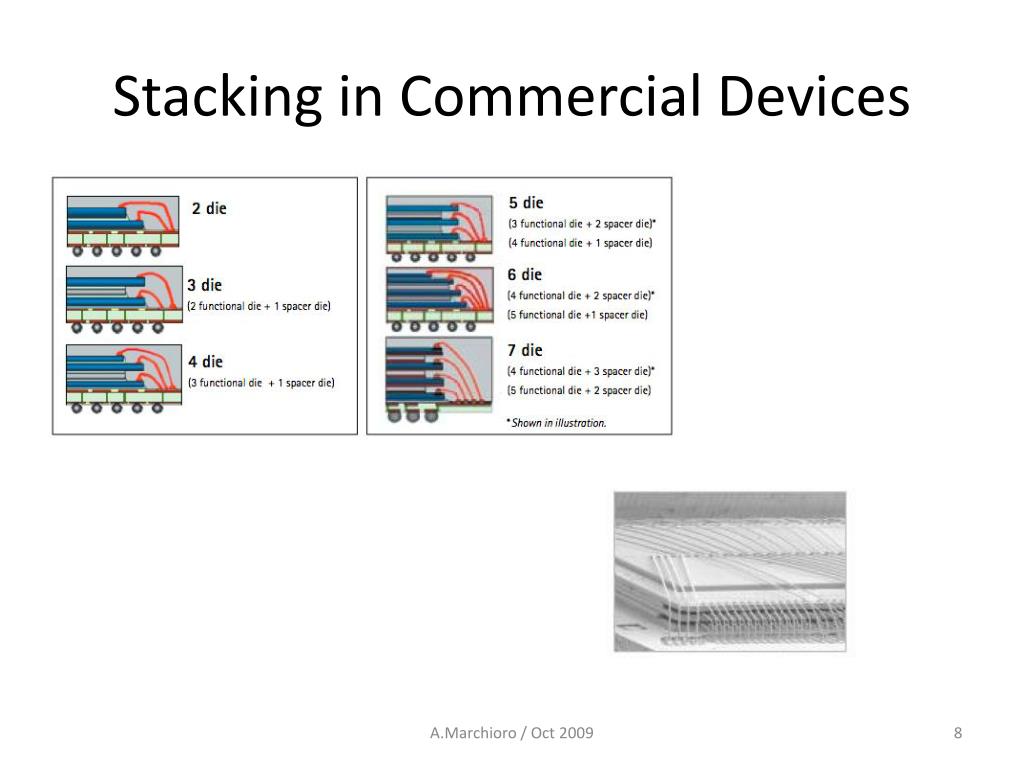 Stacking in Commercial Devices

2 die

3 die
(2 functional die + 1 spacer die)

4 die
(3 functional die + 1 spacer die)

5 die
(3 functional die + 2 spacer die)*
(4 functional die + 1 spacer die)

6 die
(4 functional die + 2 spacer die)*
(5 functional die +1 spacer die)

7 die
(4 functional die + 3 spacer die)*
(5 functional die + 2 spacer die)

*Shown in illustration.

A.Marchioro / Oct 2009

8